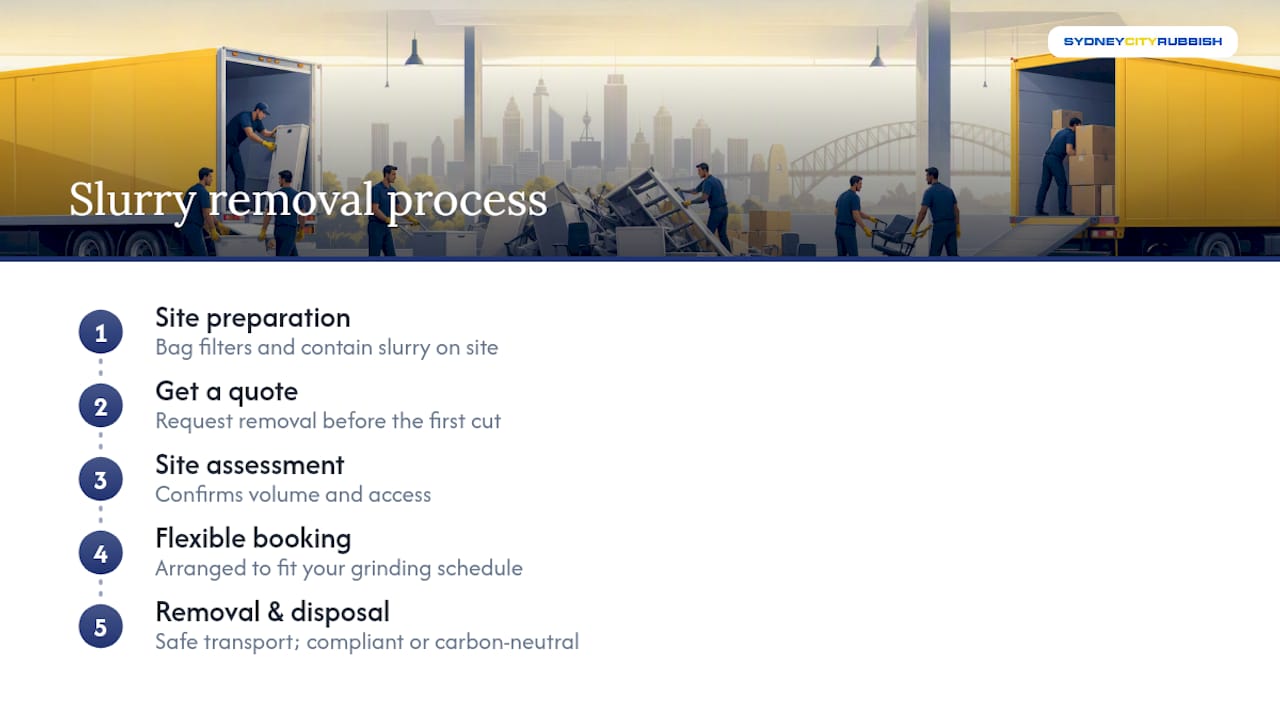 SYDNEYCITYRUBBISH

Slurry removal process

1
Site preparation
Bag filters and contain slurry on site

2
Get a quote
Request removal before the first cut

3
Site assessment
Confirms volume and access

4
Flexible booking
Arranged to fit your grinding schedule

5
Removal & disposal
Safe transport; compliant or carbon-neutral